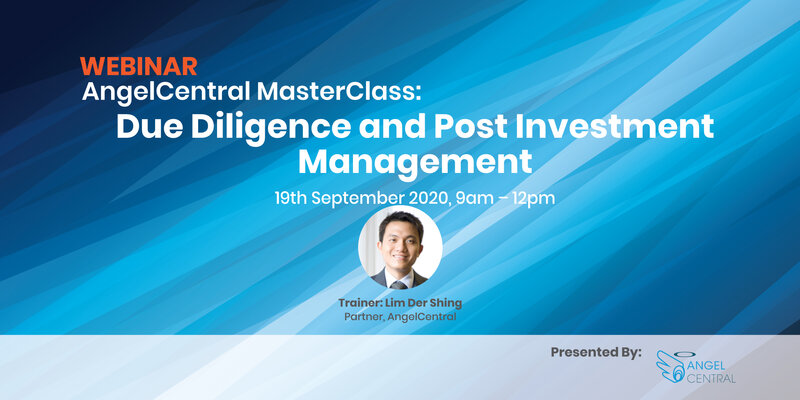 WEBINAR
AngelCentral MasterClass:
Due Diligence and Post Investment Management

19th September 2020, 9am – 12pm

Trainer: Lim Der Shing
Partner, AngelCentral

Presented By:

ANGEL CENTRAL